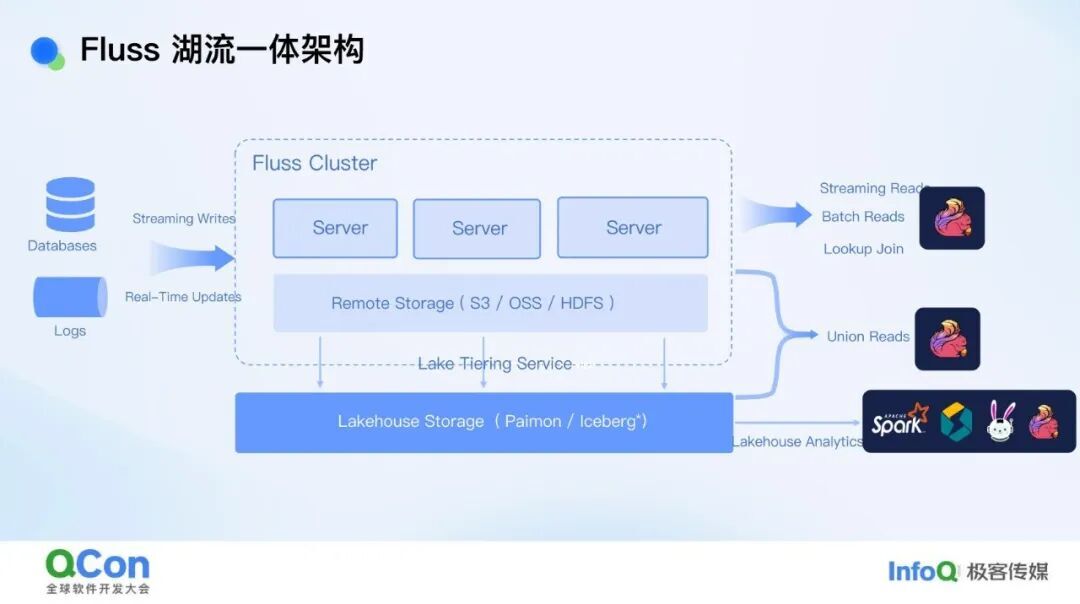 Fluss 湖流一体架构

Databases

Logs

Streaming Writes

Real-Time Updates

Fluss Cluster

Server

Server

Server

Remote Storage ( S3 / OSS / HDFS )

Lake Tiering Service

Lakehouse Storage ( Paimon / Iceberg*)

Streaming Reads

Batch Reads

Lookup Join

Union Reads

Lakehouse Analytics

APACHE Spark

QCon
全球软件开发大会

InfoQ 极客传媒